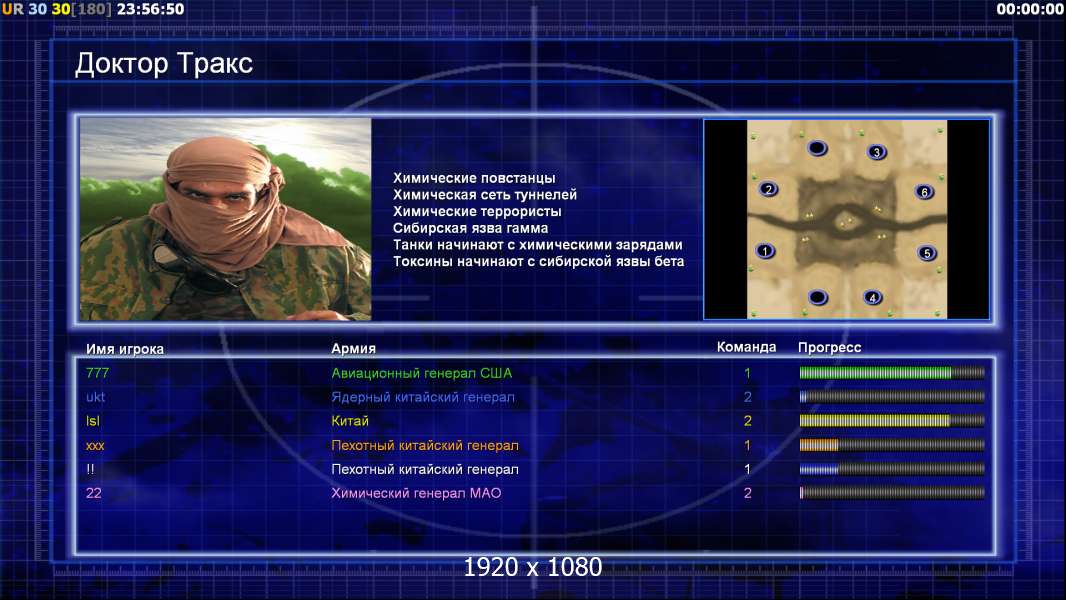 UR 30 30[180] 23:56:50

00:00:00

Доктор Тракс

Химические повстанцы
Химическая сеть туннелей
Химические террористы
Сибирская язва гамма
Танки начинают с химическими зарядами
Токсины начинают с сибирской язвы бета

3
2
6
1
5
4

| Имя игрока | Армия | Команда | Прогресс |
|---|---|---|---|
| 777 | Авиационный генерал США | 1 | |
| ukt | Ядерный китайский генерал | 2 | |
| lsl | Китай | 2 | |
| xxx | Пехотный китайский генерал | 1 | |
| !! | Пехотный китайский генерал | 1 | |
| 22 | Химический генерал МАО | 2 | |

1920 x 1080